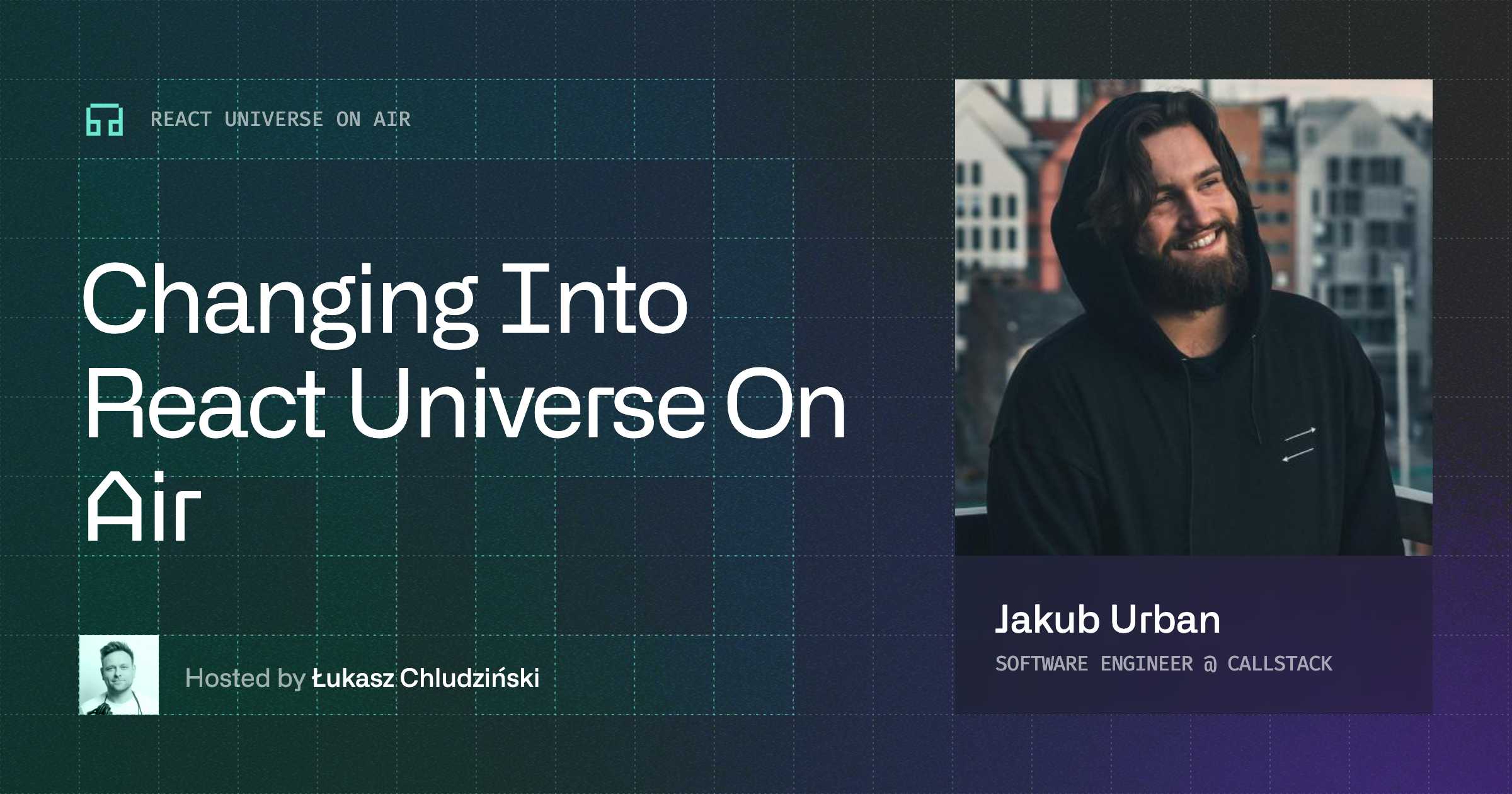 REACT UNIVERSE ON AIR

Changing Into React Universe On Air

Hosted by Łukasz Chludziński

Jakub Urban

SOFTWARE ENGINEER @ CALLSTACK